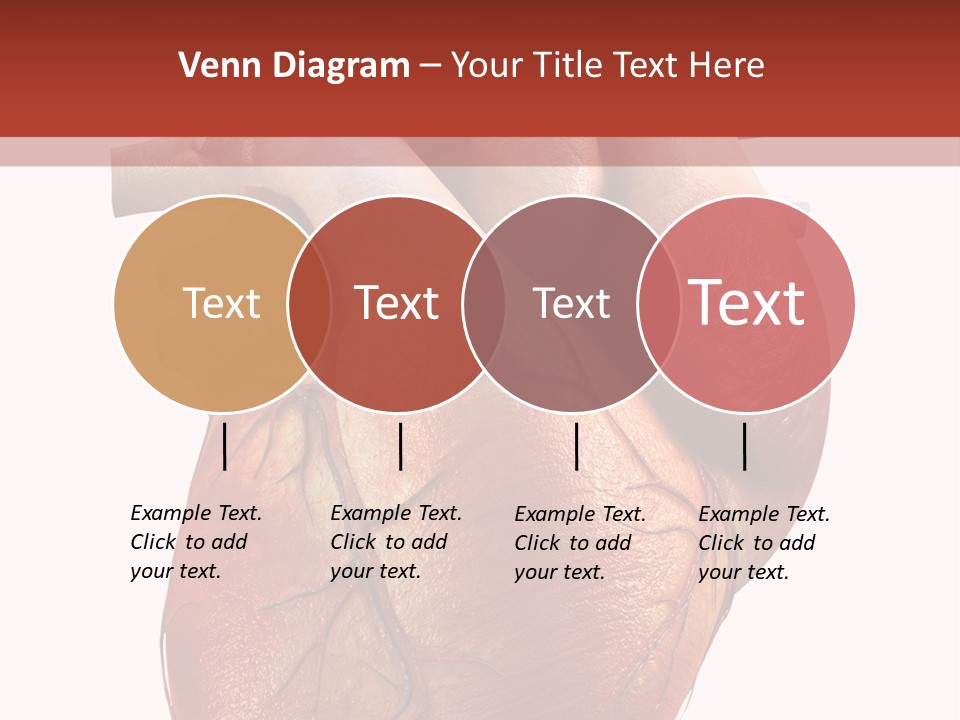 Venn Diagram – Your Title Text Here

Text

Text

Text

Text

Example Text. Click to add your text.

Example Text. Click to add your text.

Example Text. Click to add your text.

Example Text. Click to add your text.